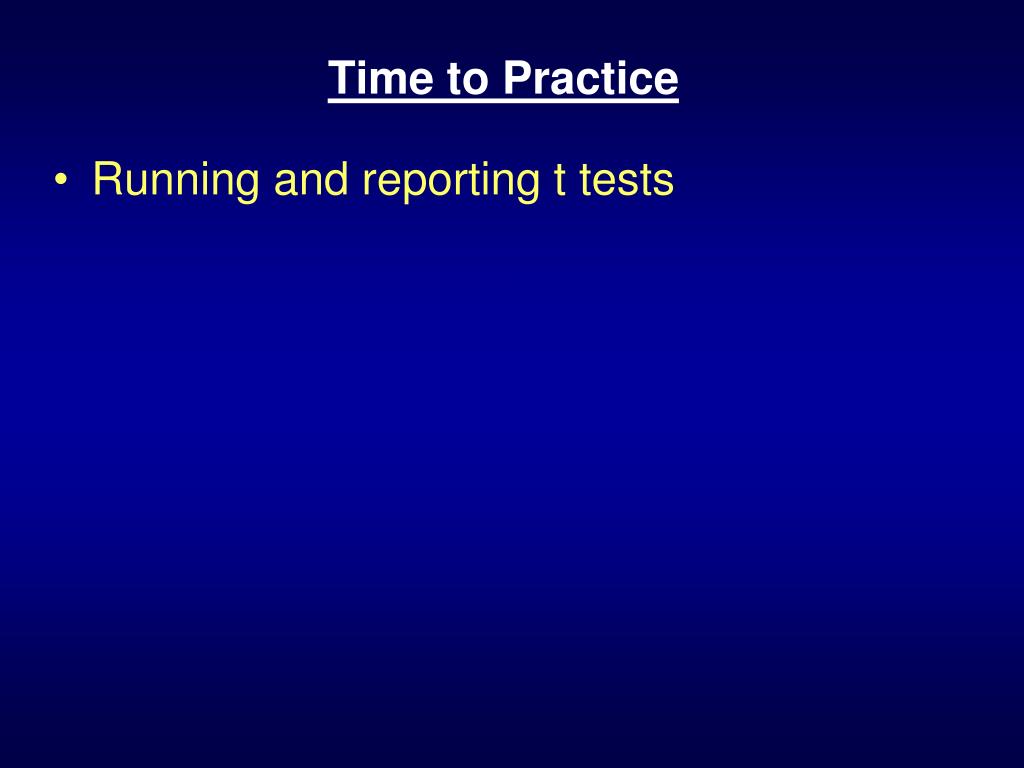 Time to Practice

• Running and reporting t tests